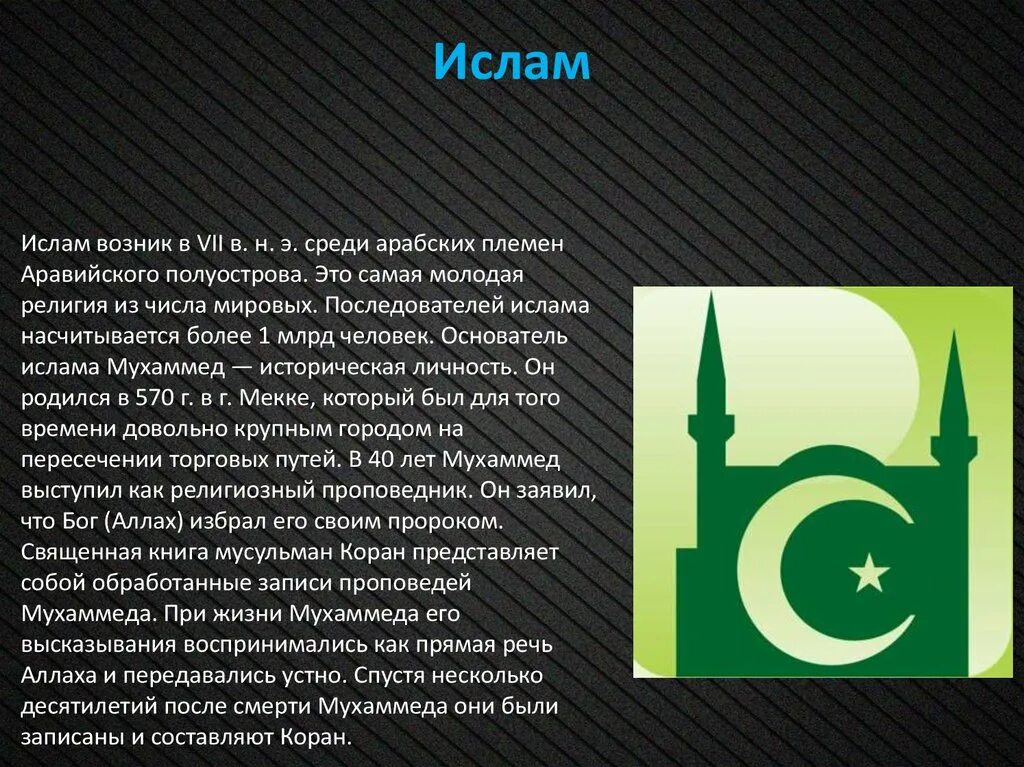 Ислам

Ислам возник в VII в. н. э. среди арабских племен Аравийского полуострова. Это самая молодая религия из числа мировых. Последователей ислама насчитывается более 1 млрд человек. Основатель ислама Мухаммед — историческая личность. Он родился в 570 г. в г. Мекке, который был для того времени довольно крупным городом на пересечении торговых путей. В 40 лет Мухаммед выступил как религиозный проповедник. Он заявил, что Бог (Аллах) избрал его своим пророком. Священная книга мусульман Коран представляет собой обработанные записи проповедей Мухаммеда. При жизни Мухаммеда его высказывания воспринимались как прямая речь Аллаха и передавались устно. Спустя несколько десятилетий после смерти Мухаммеда они были записаны и составляют Коран.